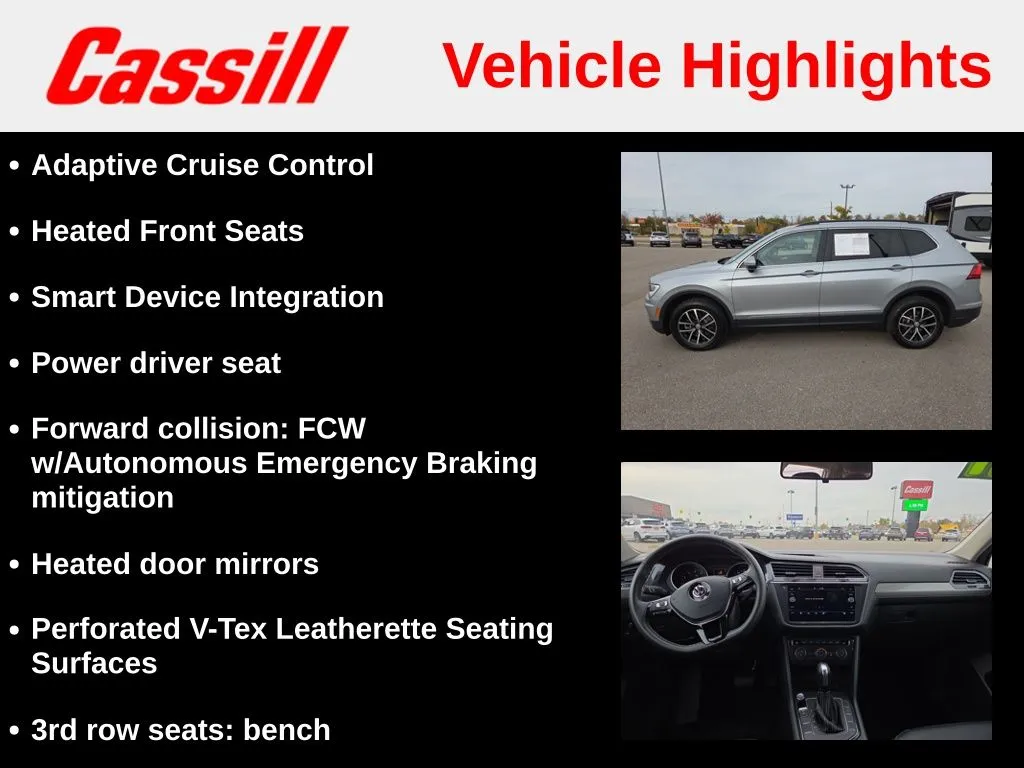 Cassill

Vehicle Highlights

• Adaptive Cruise Control

• Heated Front Seats

• Smart Device Integration

• Power driver seat

• Forward collision: FCW w/Autonomous Emergency Braking mitigation

• Heated door mirrors

• Perforated V-Tex Leatherette Seating Surfaces

• 3rd row seats: bench

Cassill